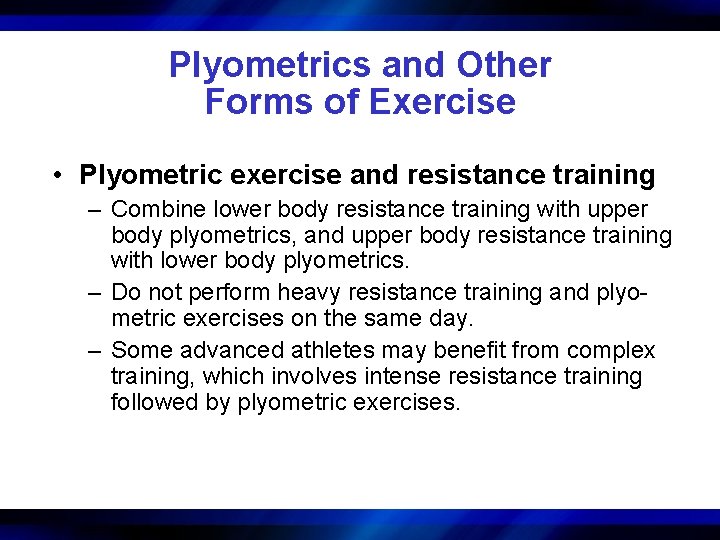 Plyometrics and Other Forms of Exercise

• Plyometric exercise and resistance training

– Combine lower body resistance training with upper body plyometrics, and upper body resistance training with lower body plyometrics.

– Do not perform heavy resistance training and plyometric exercises on the same day.

– Some advanced athletes may benefit from complex training, which involves intense resistance training followed by plyometric exercises.